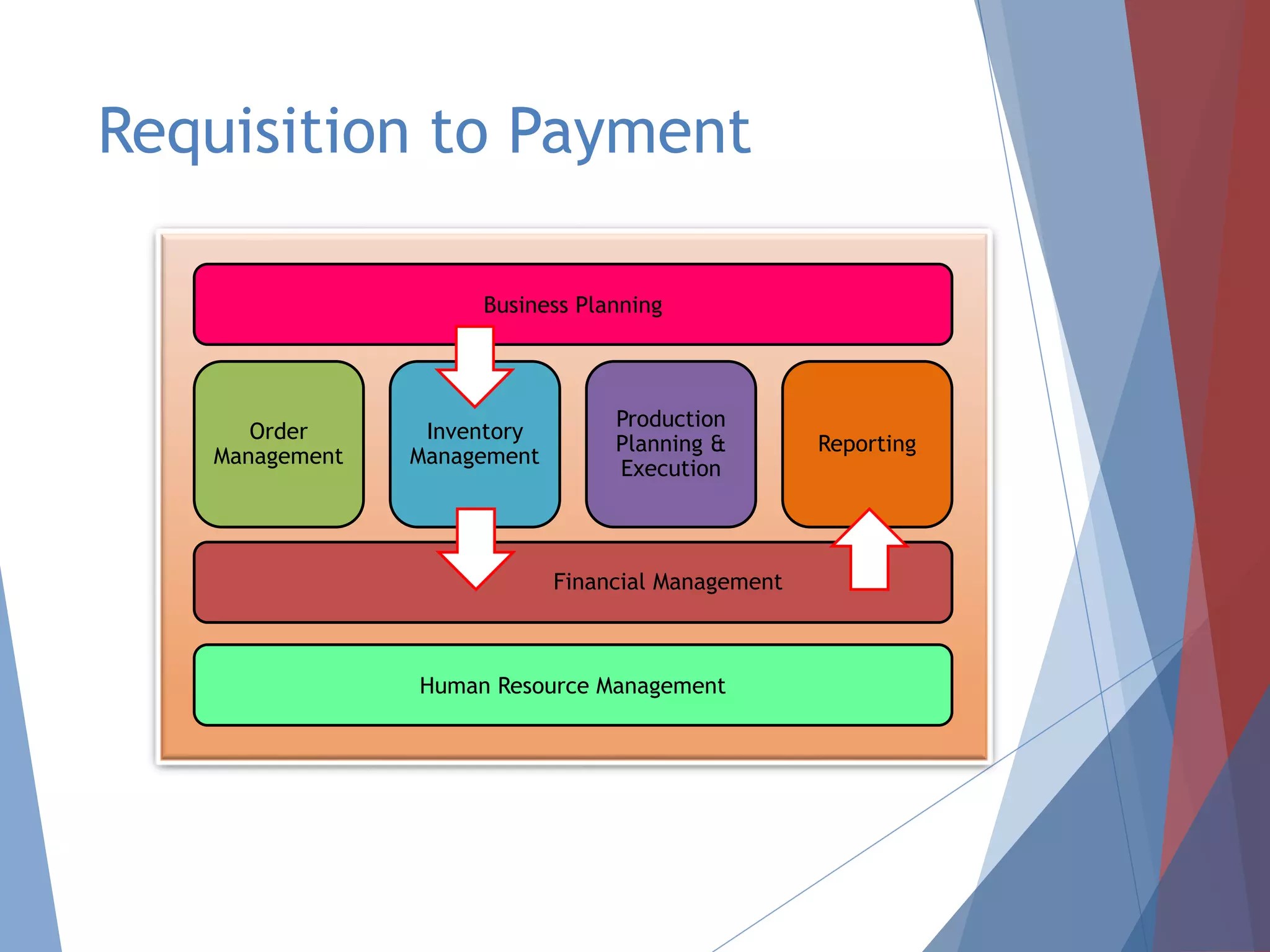 Requisition to Payment

Business Planning

Order Management

Inventory Management

Production Planning & Execution

Reporting

Financial Management

Human Resource Management